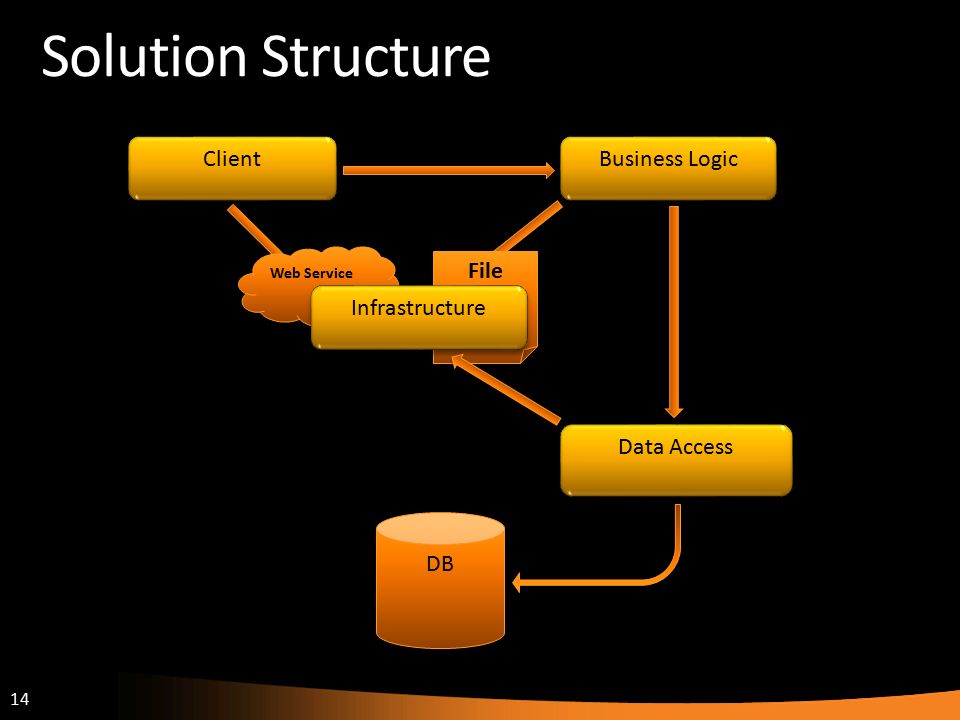 Solution Structure

Client

Business Logic

Web Service

File

Infrastructure

Data Access

DB

14